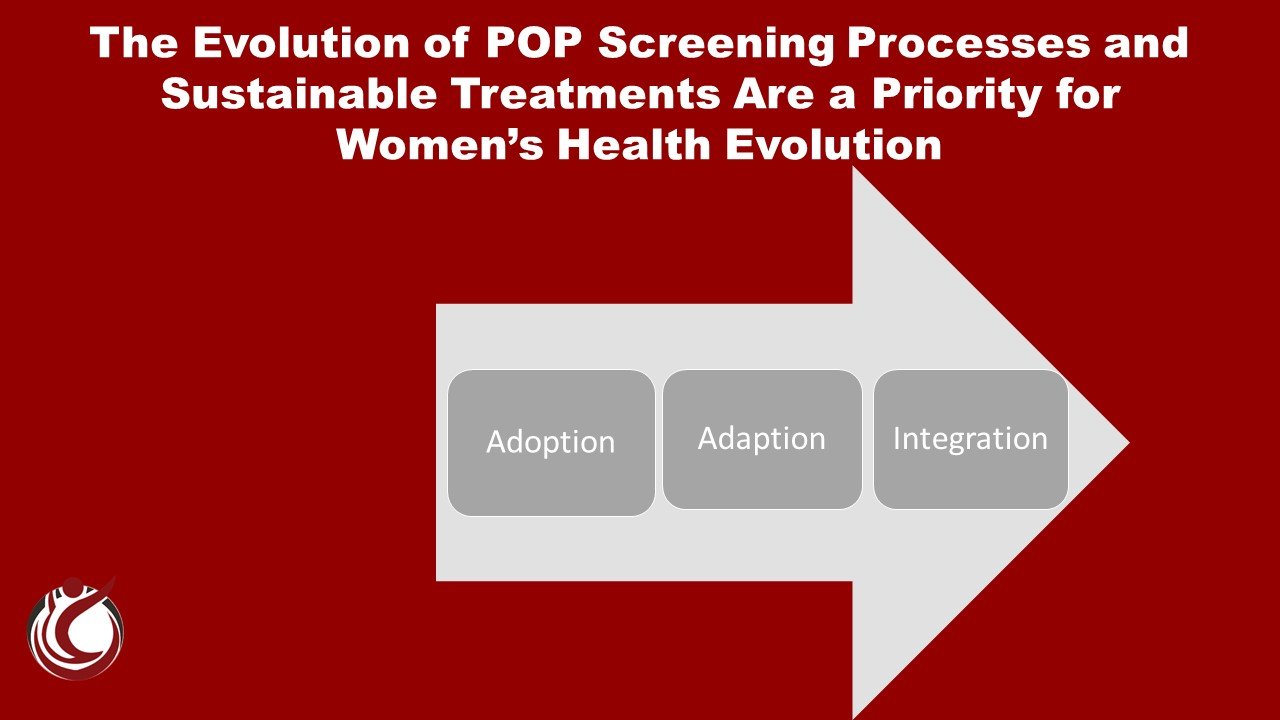 The Evolution of POP Screening Processes and Sustainable Treatments Are a Priority for Women's Health Evolution

Adoption

Adaption

Integration